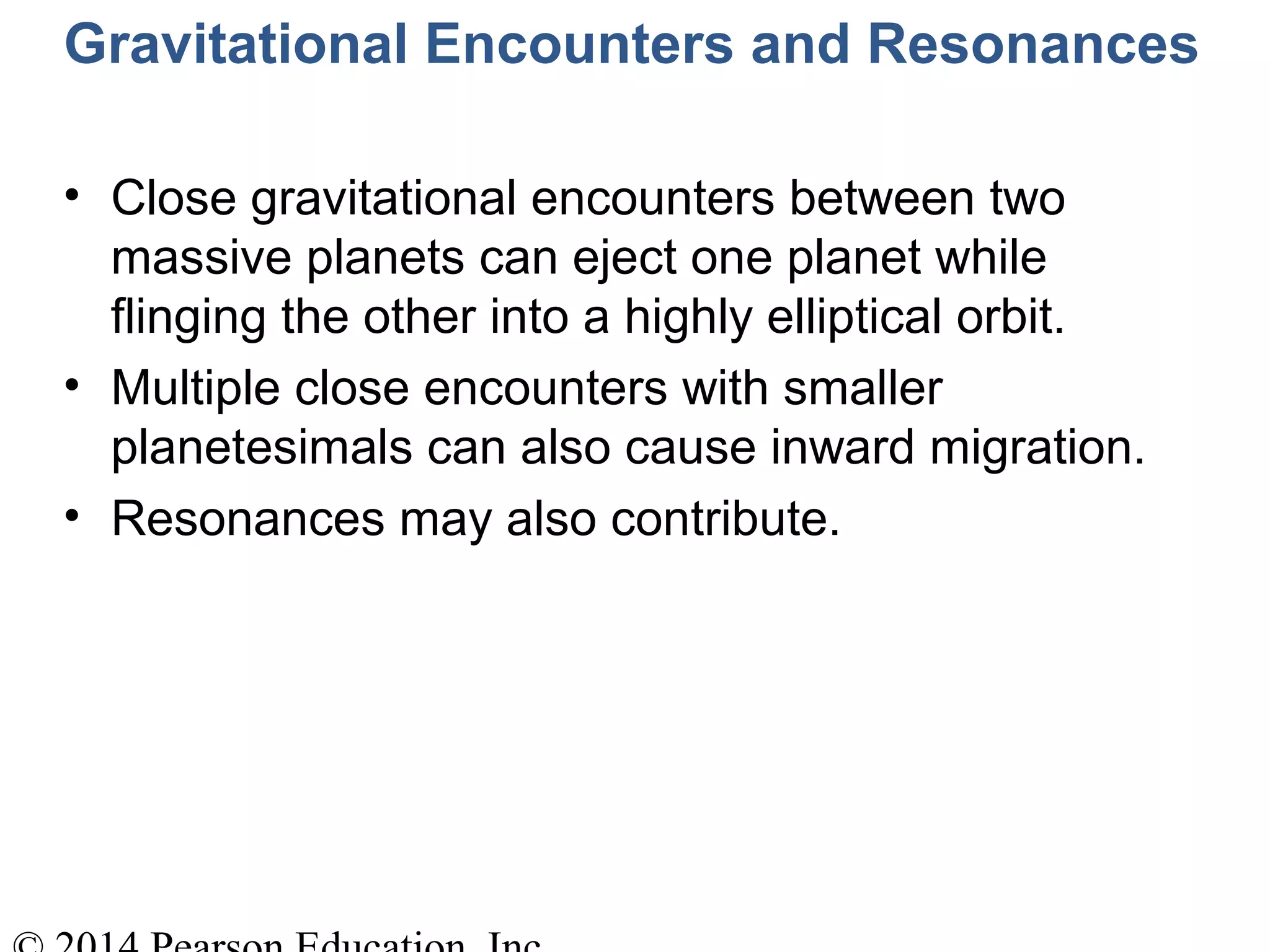 Gravitational Encounters and Resonances

• Close gravitational encounters between two massive planets can eject one planet while flinging the other into a highly elliptical orbit.
• Multiple close encounters with smaller planetesimals can also cause inward migration.
• Resonances may also contribute.

© 2014 Pearson Education, Inc.